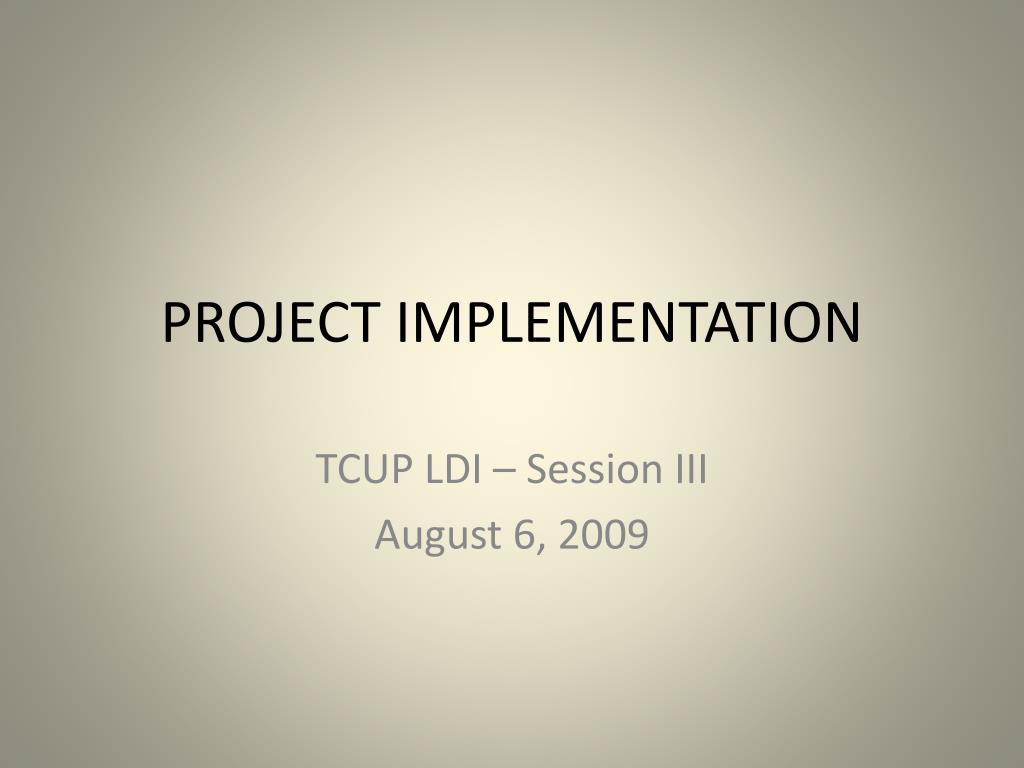 PROJECT IMPLEMENTATION

TCUP LDI – Session III
August 6, 2009